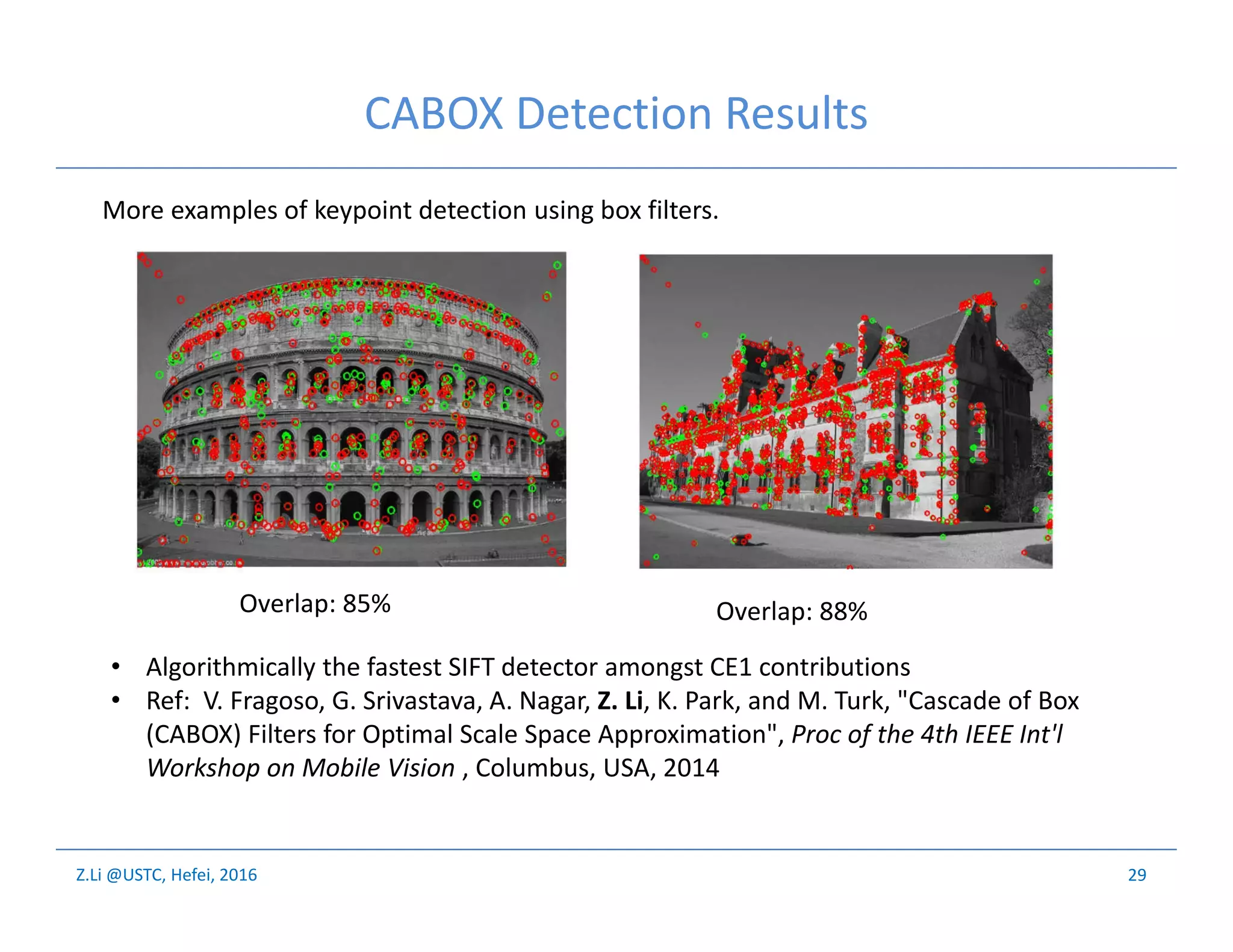 CABOX Detection Results

More examples of keypoint detection using box filters.

Overlap: 85%

Overlap: 88%

• Algorithmically the fastest SIFT detector amongst CE1 contributions
• Ref: V. Fragoso, G. Srivastava, A. Nagar, Z. Li, K. Park, and M. Turk, "Cascade of Box (CABOX) Filters for Optimal Scale Space Approximation", Proc of the 4th IEEE Int'l Workshop on Mobile Vision , Columbus, USA, 2014

Z.Li @USTC, Hefei, 2016

29